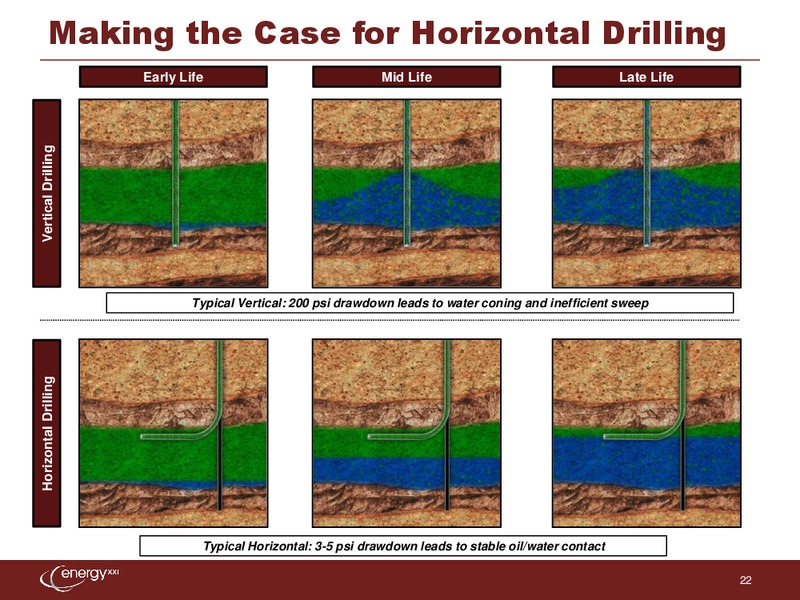 Making the Case for Horizontal Drilling

Early Life

Mid Life

Late Life

Vertical Drilling

Typical Vertical: 200 psi drawdown leads to water coning and inefficient sweep

Horizontal Drilling

Typical Horizontal: 3-5 psi drawdown leads to stable oil/water contact

energy XXI

22